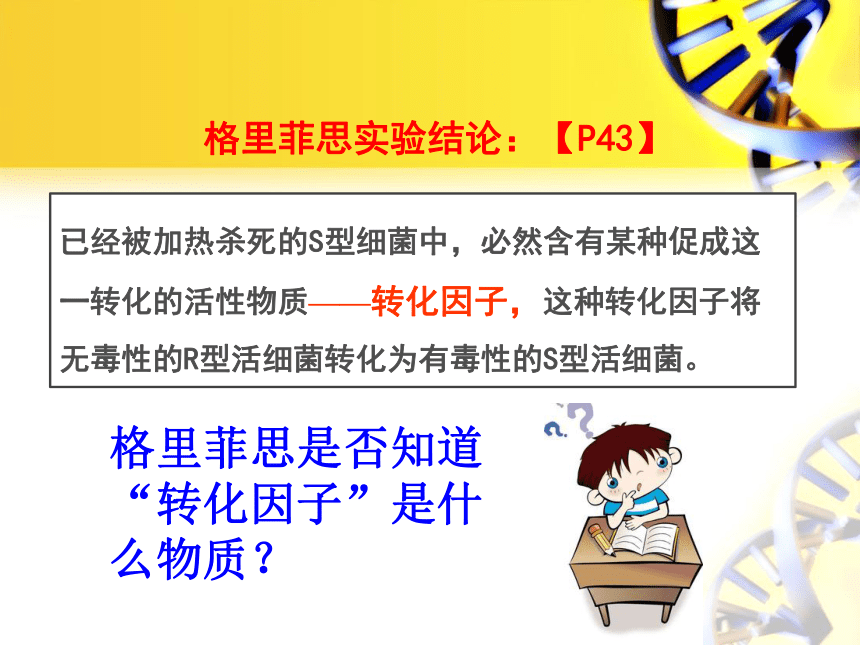 格里菲思实验结论：【P43】

已经被加热杀死的S型细菌中，必然含有某种促成这一转化的活性物质——转化因子，这种转化因子将无毒性的R型活细菌转化为有毒性的S型活细菌。

格里菲思是否知道“转化因子”是什么物质？